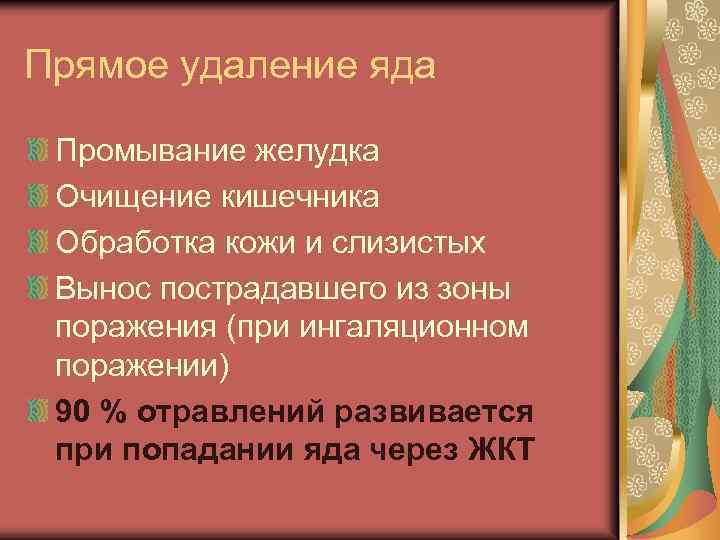 Прямое удаление яда

Промывание желудка

Очищение кишечника

Обработка кожи и слизистых

Вынос пострадавшего из зоны поражения (при ингаляционном поражении)

90 % отравлений развивается при попадании яда через ЖКТ